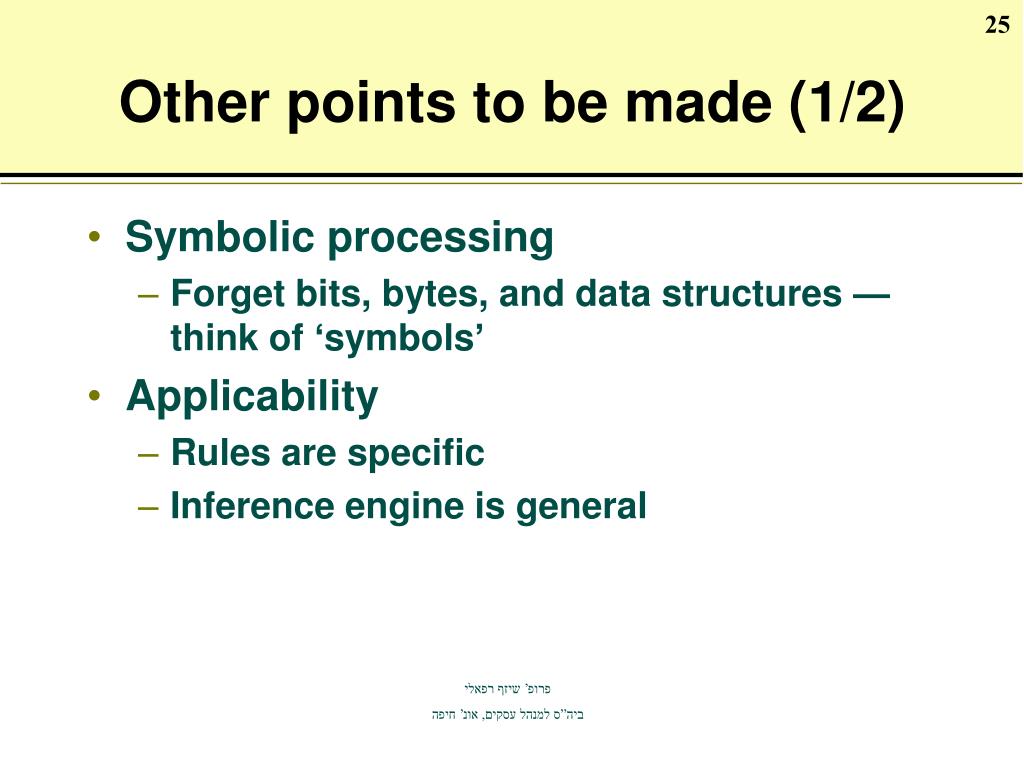 25

Other points to be made (1/2)

• Symbolic processing
– Forget bits, bytes, and data structures — think of ‘symbols’
• Applicability
– Rules are specific
– Inference engine is general

פרופ' שיזף רפאלי
ביה"ס למנהל עסקים, אונ' חיפה